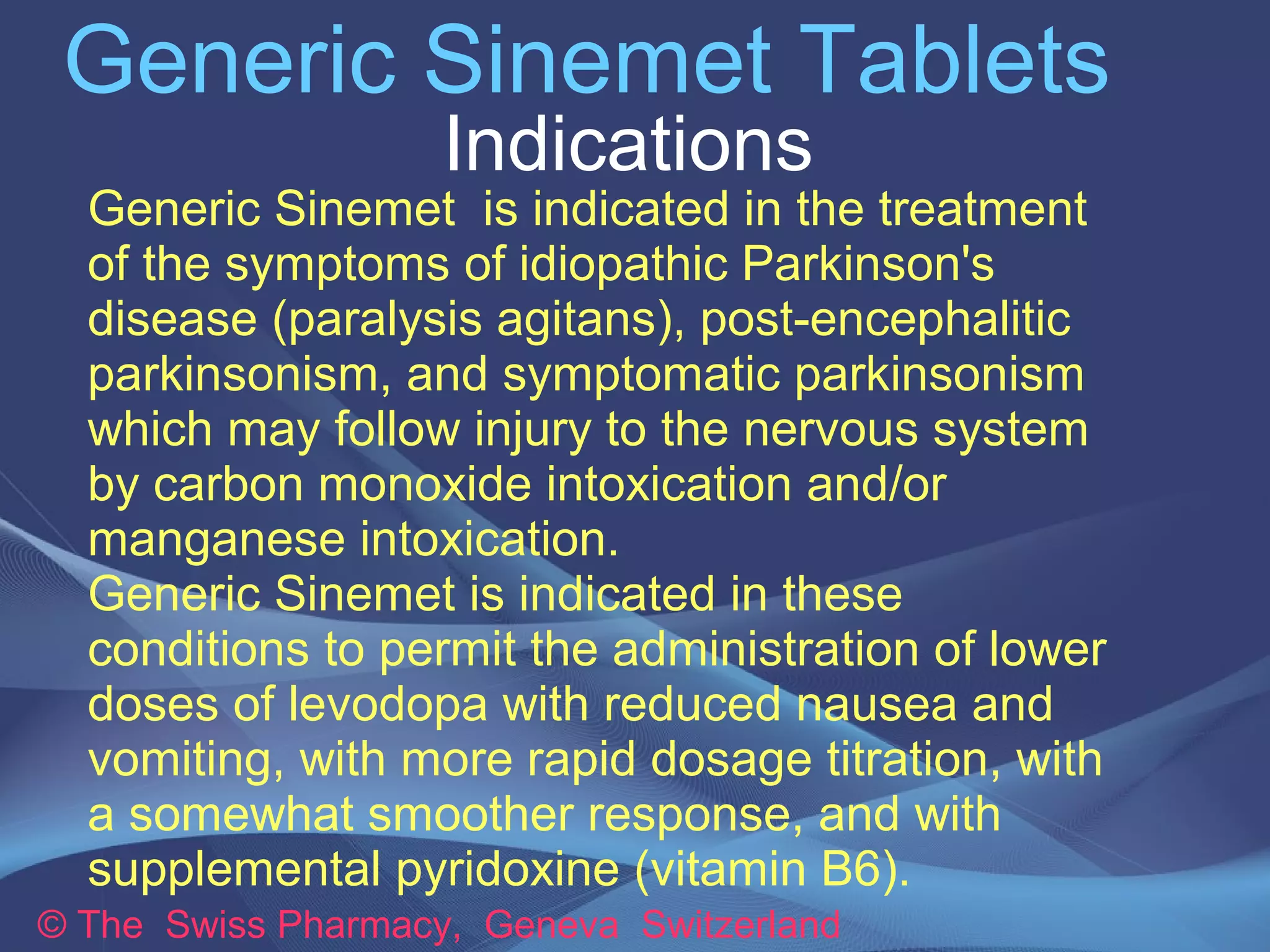 Generic Sinemet Tablets
Indications

Generic Sinemet is indicated in the treatment of the symptoms of idiopathic Parkinson's disease (paralysis agitans), post-encephalitic parkinsonism, and symptomatic parkinsonism which may follow injury to the nervous system by carbon monoxide intoxication and/or manganese intoxication.
Generic Sinemet is indicated in these conditions to permit the administration of lower doses of levodopa with reduced nausea and vomiting, with more rapid dosage titration, with a somewhat smoother response, and with supplemental pyridoxine (vitamin B6).

© The Swiss Pharmacy, Geneva Switzerland